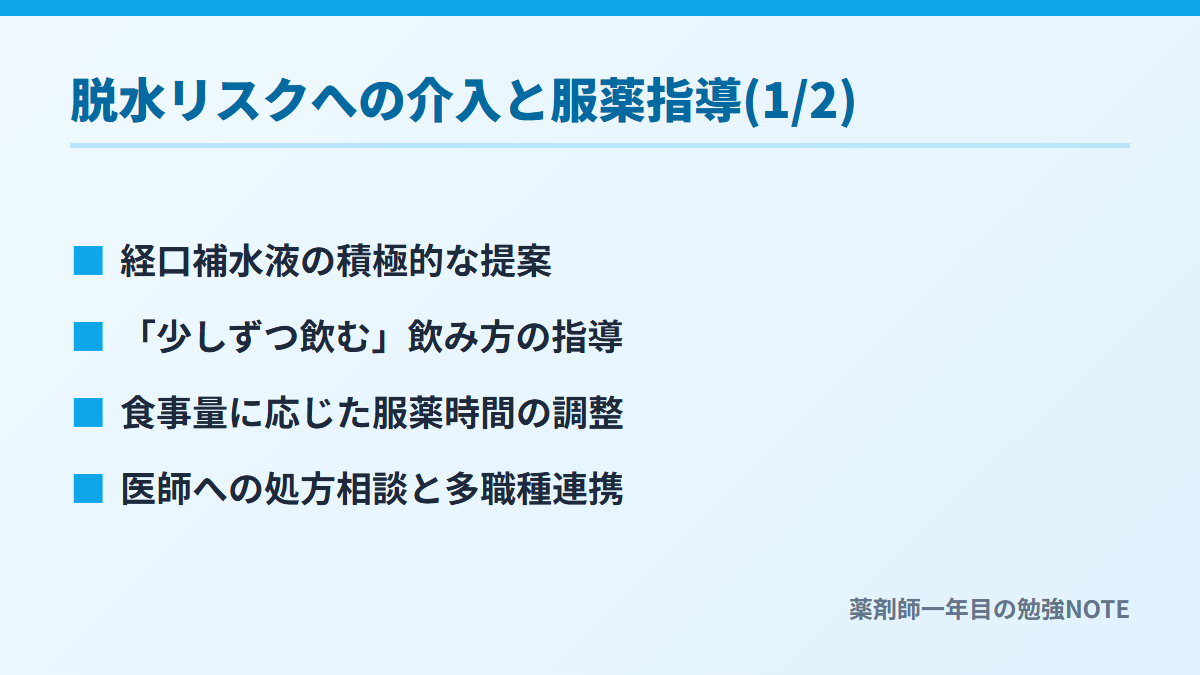 脱水リスクへの介入と服薬指導(1/2)

■ 経口補水液の積極的な提案

■ 「少しずつ飲む」飲み方の指導

■ 食事量に応じた服薬時間の調整

■ 医師への処方相談と多職種連携

薬剤師一年目の勉強NOTE